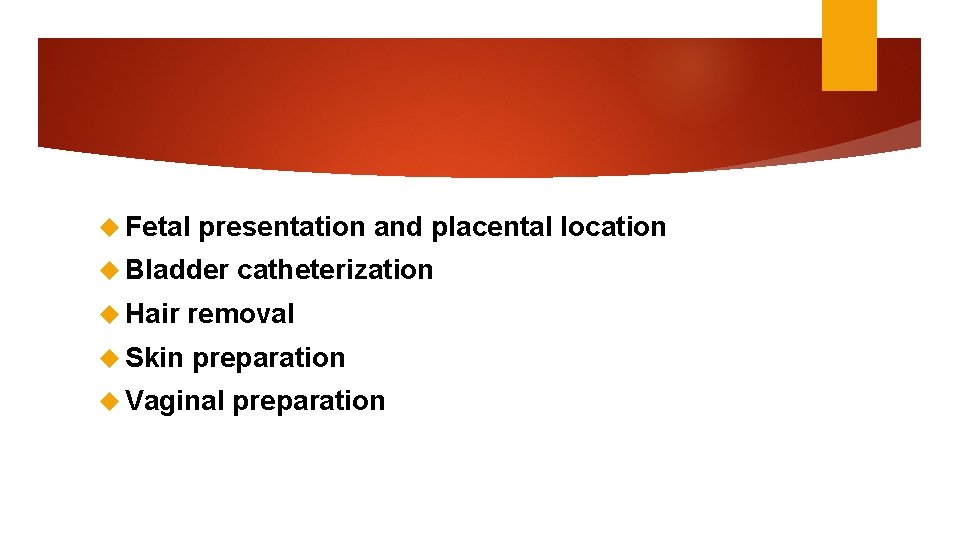 Fetal presentation and placental location
Bladder catheterization
Hair removal
Skin preparation
Vaginal preparation